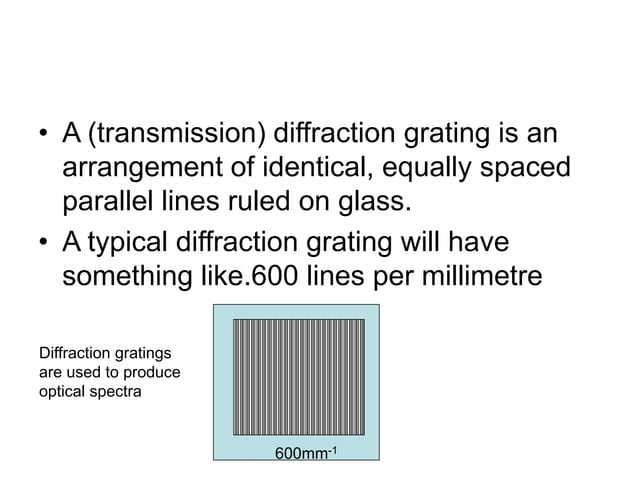 • A (transmission) diffraction grating is an arrangement of identical, equally spaced parallel lines ruled on glass.

• A typical diffraction grating will have something like.600 lines per millimetre

Diffraction gratings are used to produce optical spectra

$600mm^{-1}$